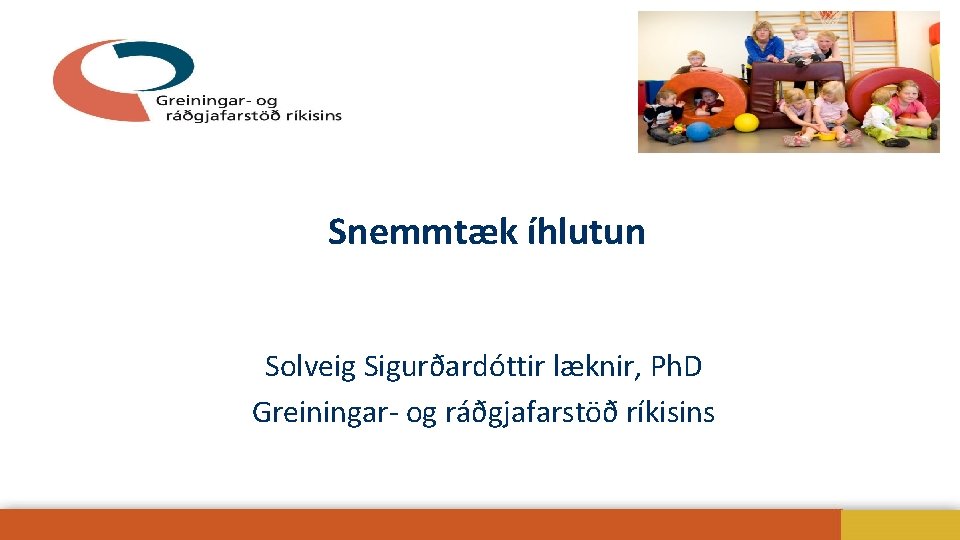 Greiningar- og ráðgjafarstöð ríkisins

Snemmtæk íhlutun

Solveig Sigurðardóttir læknir, PhD
Greiningar- og ráðgjafarstöð ríkisins